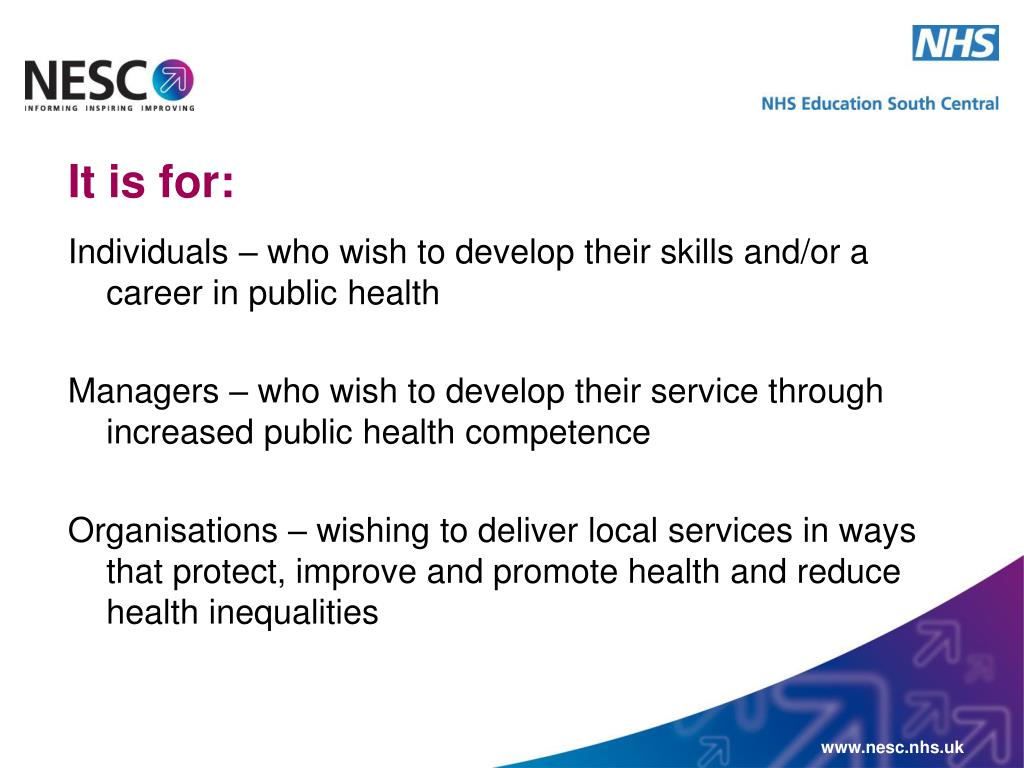 NESC
INFORMING INSPIRING IMPROVING

NHS
NHS Education South Central

It is for:

Individuals – who wish to develop their skills and/or a career in public health

Managers – who wish to develop their service through increased public health competence

Organisations – wishing to deliver local services in ways that protect, improve and promote health and reduce health inequalities

www.nesc.nhs.uk